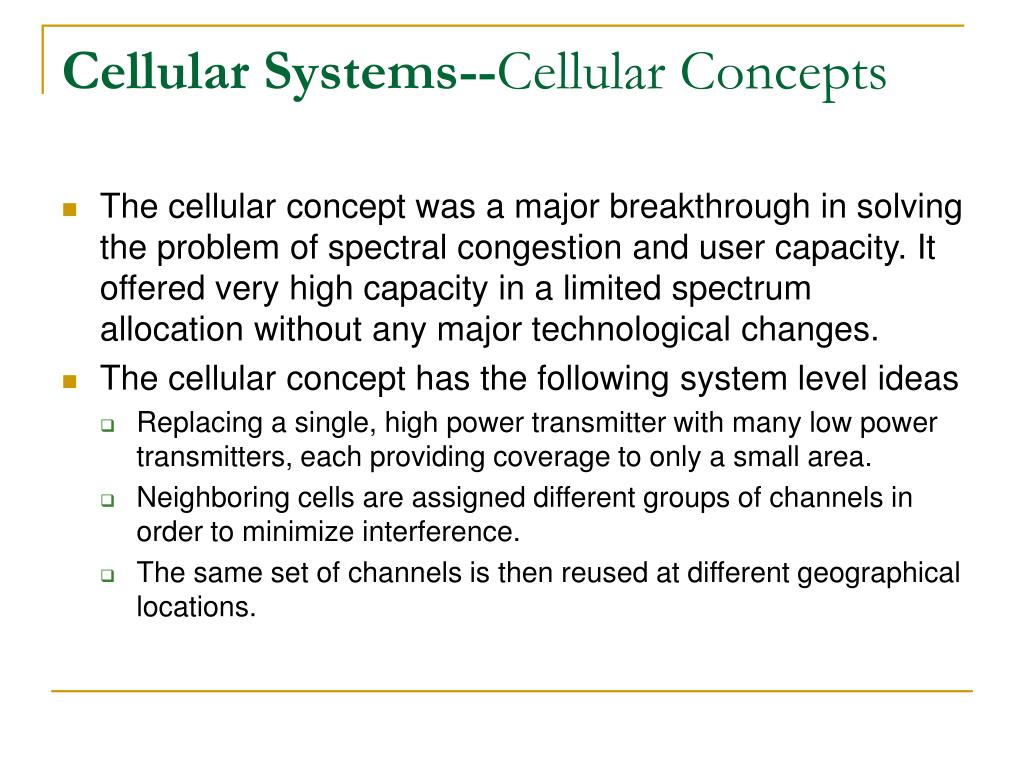 Cellular Systems--Cellular Concepts

The cellular concept was a major breakthrough in solving the problem of spectral congestion and user capacity. It offered very high capacity in a limited spectrum allocation without any major technological changes.

The cellular concept has the following system level ideas

Replacing a single, high power transmitter with many low power transmitters, each providing coverage to only a small area.

Neighboring cells are assigned different groups of channels in order to minimize interference.

The same set of channels is then reused at different geographical locations.